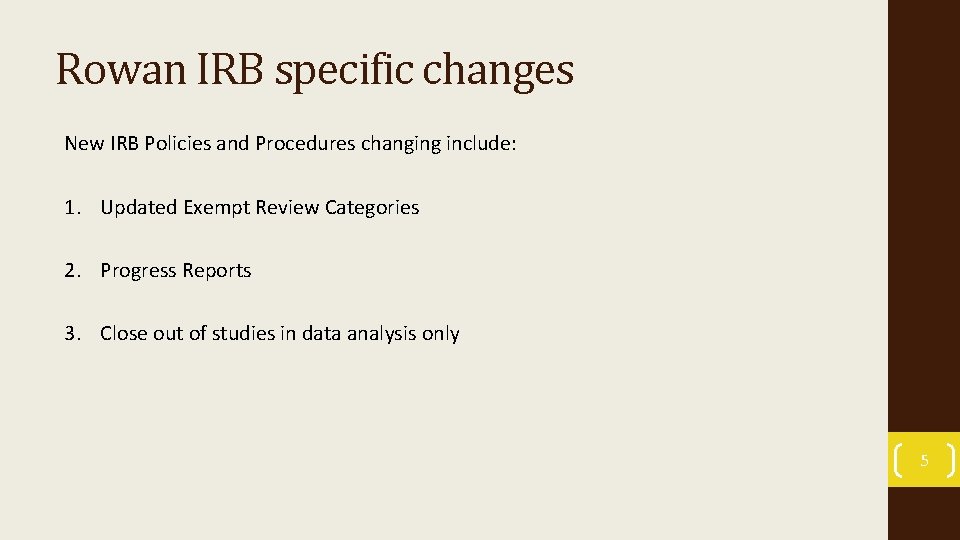 Rowan IRB specific changes

New IRB Policies and Procedures changing include:

1. Updated Exempt Review Categories

2. Progress Reports

3. Close out of studies in data analysis only

5